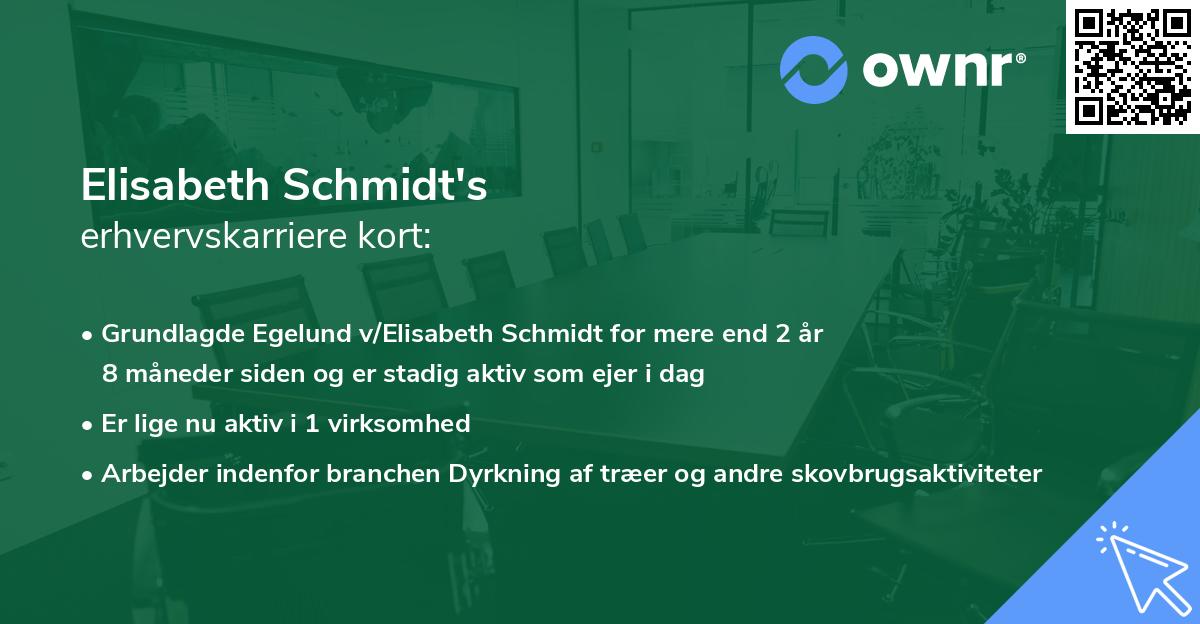 ownr®

Elisabeth Schmidt's
erhvervskarriere kort:

• Grundlagde Egelund v/Elisabeth Schmidt for mere end 2 år 8 måneder siden og er stadig aktiv som ejer i dag
• Er lige nu aktiv i 1 virksomhed
• Arbejder indenfor branchen Dyrkning af træer og andre skovbrugsaktiviteter